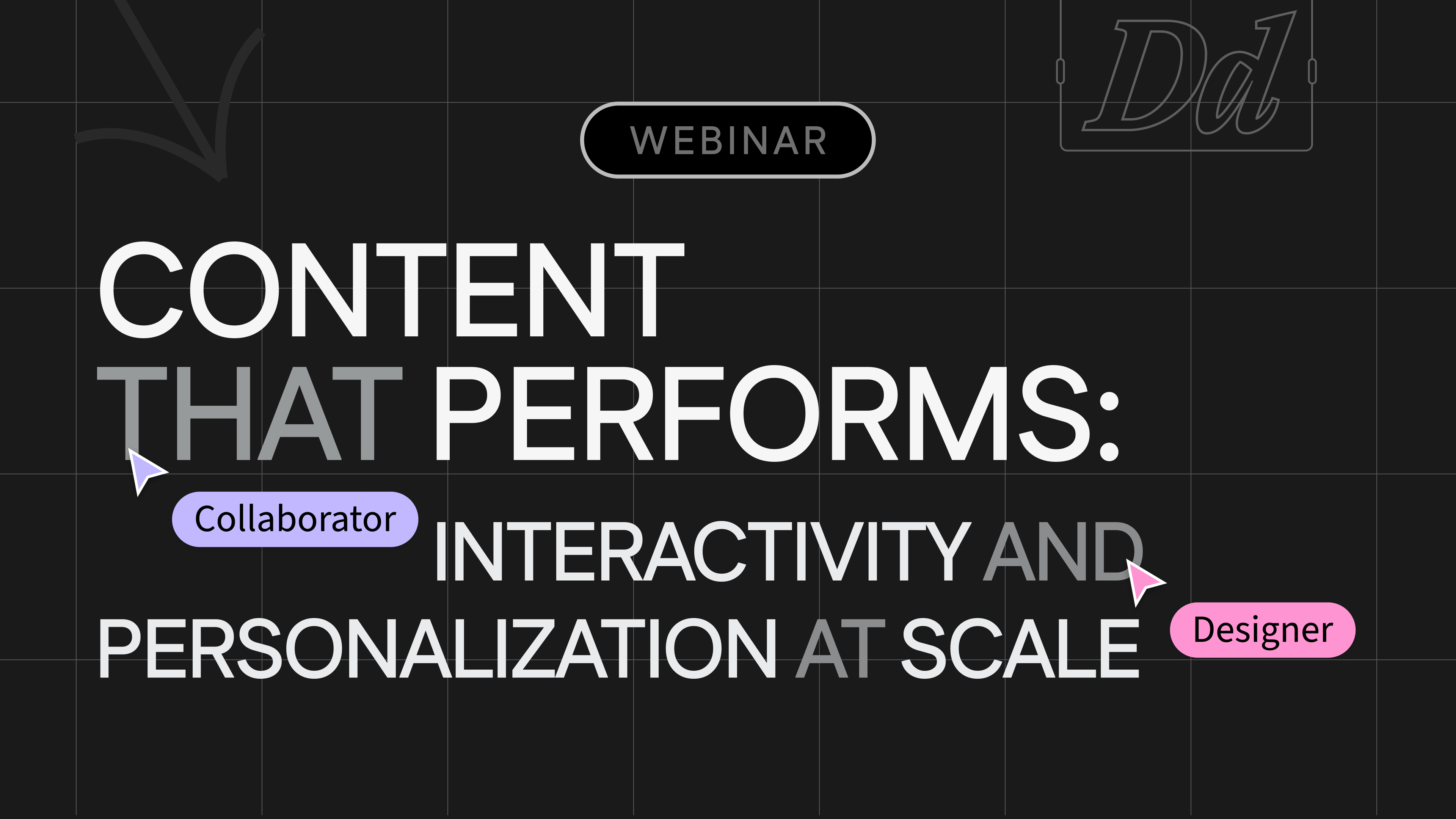 Dd

WEBINAR

CONTENT THAT PERFORMS:

Collaborator

INTERACTIVITY AND PERSONALIZATION AT SCALE

Designer